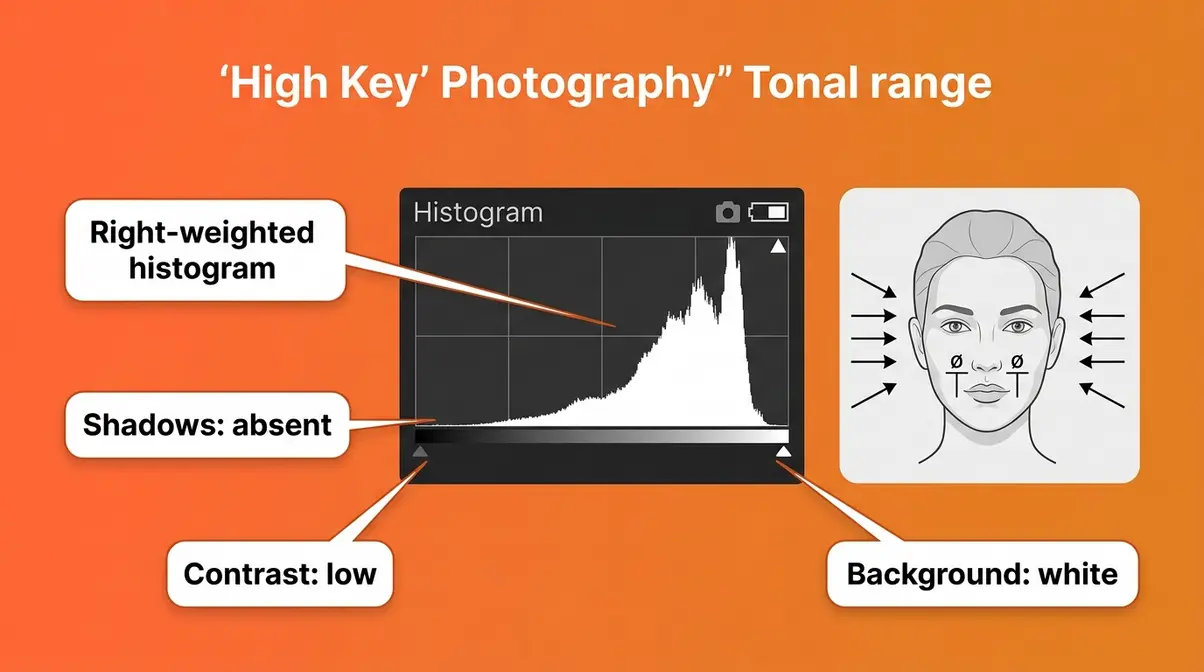 ‘High Key’ Photography” Tonal range

Right-weighted histogram

Histogram

Shadows: absent

Contrast: low

Background: white

ø ø